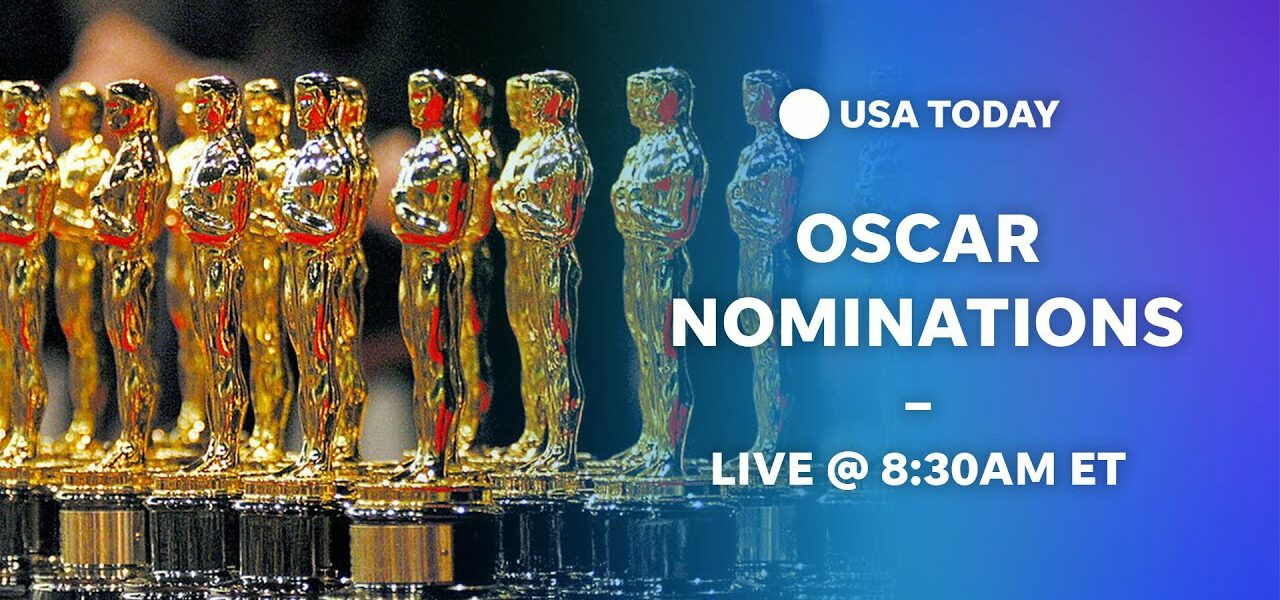 USA TODAY

OSCAR NOMINATIONS

–

LIVE @ 8:30AM ET